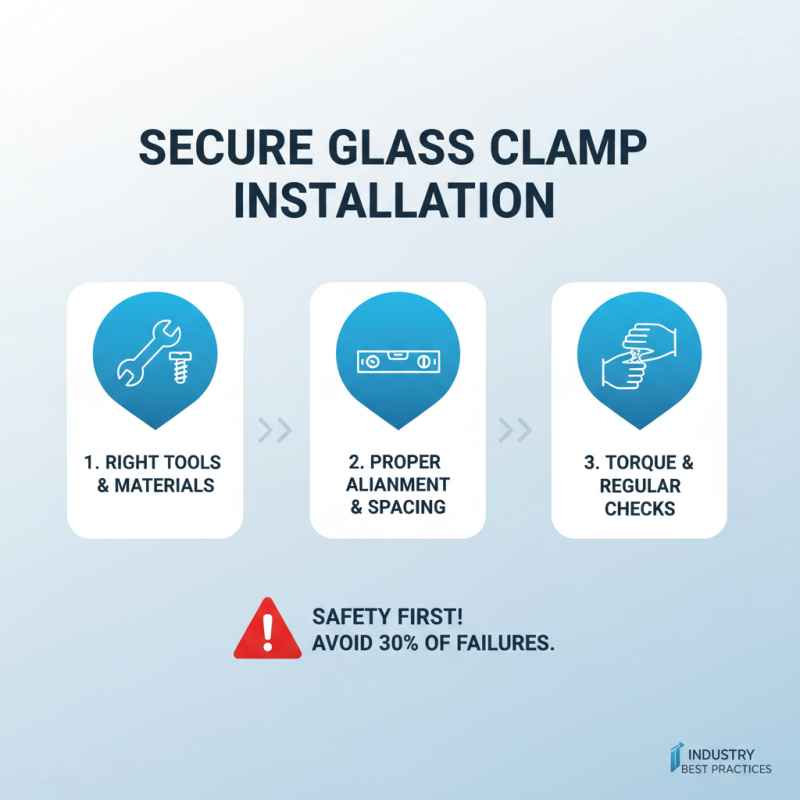 SECURE GLASS CLAMP INSTALLATION

1. RIGHT TOOLS & MATERIALS

2. PROPER ALIANMENT & SPACING

3. TORQUE & REGULAR CHECKS

SAFETY FIRST!
AVOID 30% OF FAILURES.

INDUSTRY
BEST PRACTICES